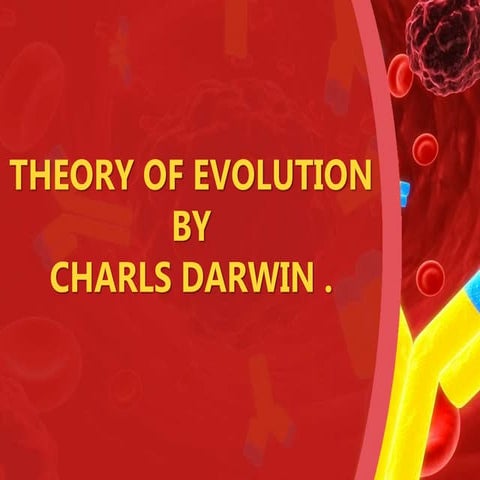 THEORY OF EVOLUTION
BY
CHARLS DARWIN .